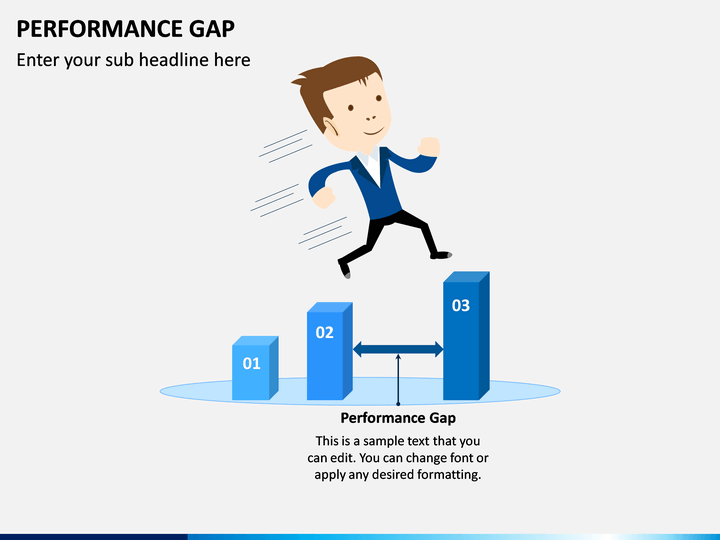 PERFORMANCE GAP

Enter your sub headline here

01

02

03

Performance Gap

This is a sample text that you can edit. You can change font or apply any desired formatting.